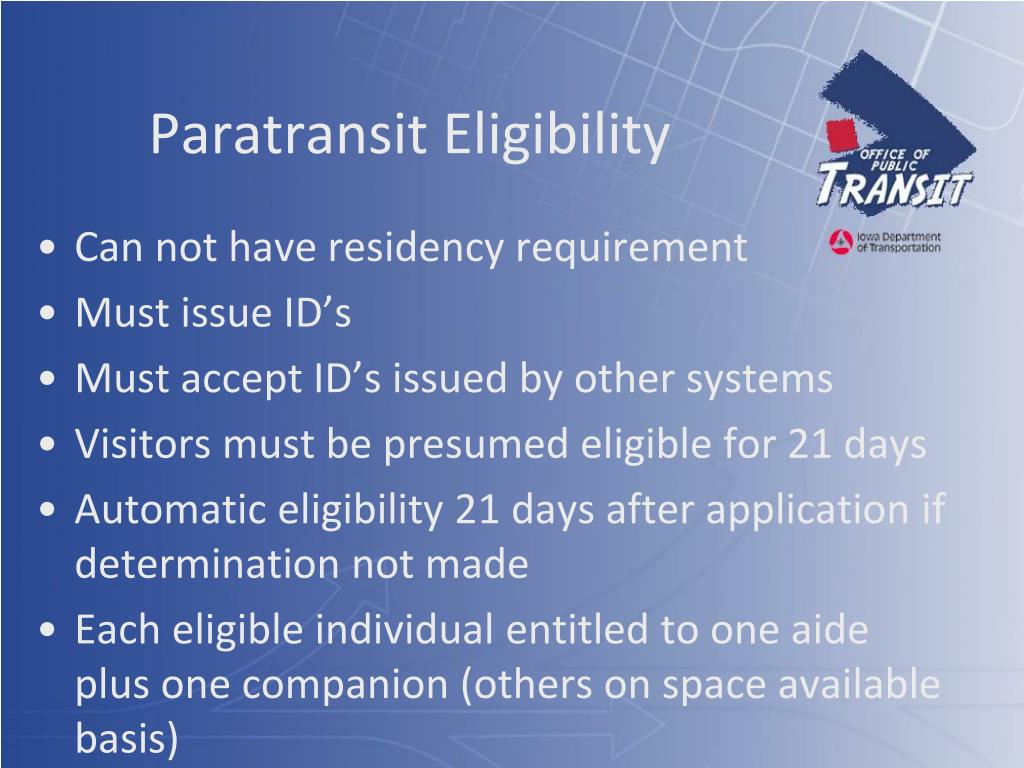 Paratransit Eligibility

OFFICE OF PUBLIC TRANSIT

Iowa Department of Transportation

• Can not have residency requirement
• Must issue ID’s
• Must accept ID’s issued by other systems
• Visitors must be presumed eligible for 21 days
• Automatic eligibility 21 days after application if determination not made
• Each eligible individual entitled to one aide plus one companion (others on space available basis)